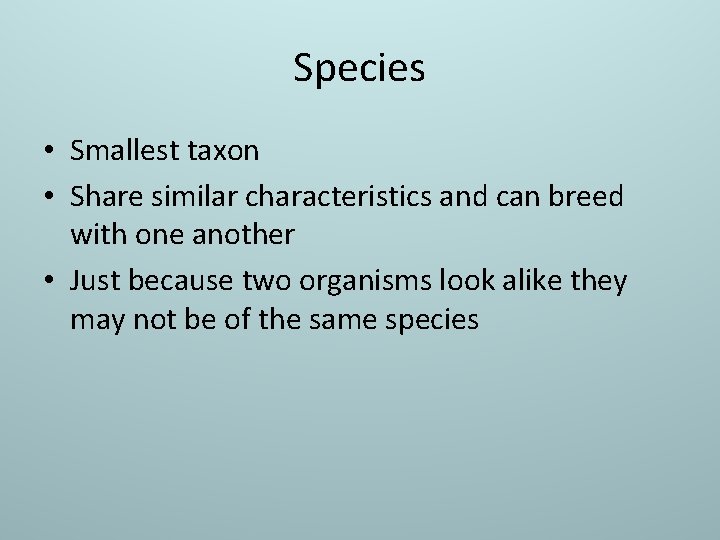 Species

• Smallest taxon
• Share similar characteristics and can breed with one another
• Just because two organisms look alike they may not be of the same species